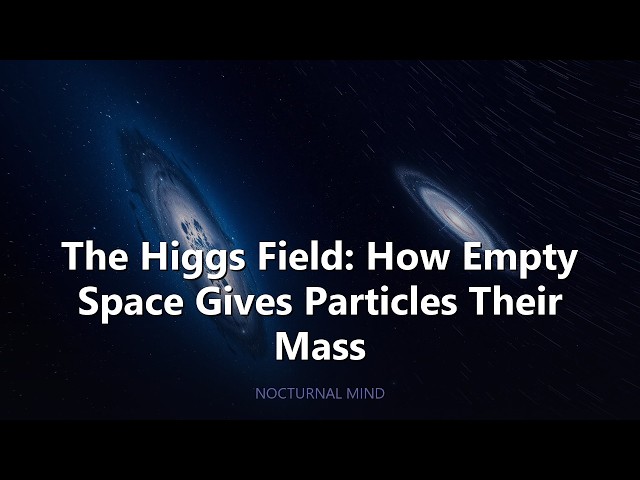 The Higgs Field: How Empty Space Gives Particles Their Mass

NOCTURNAL MIND